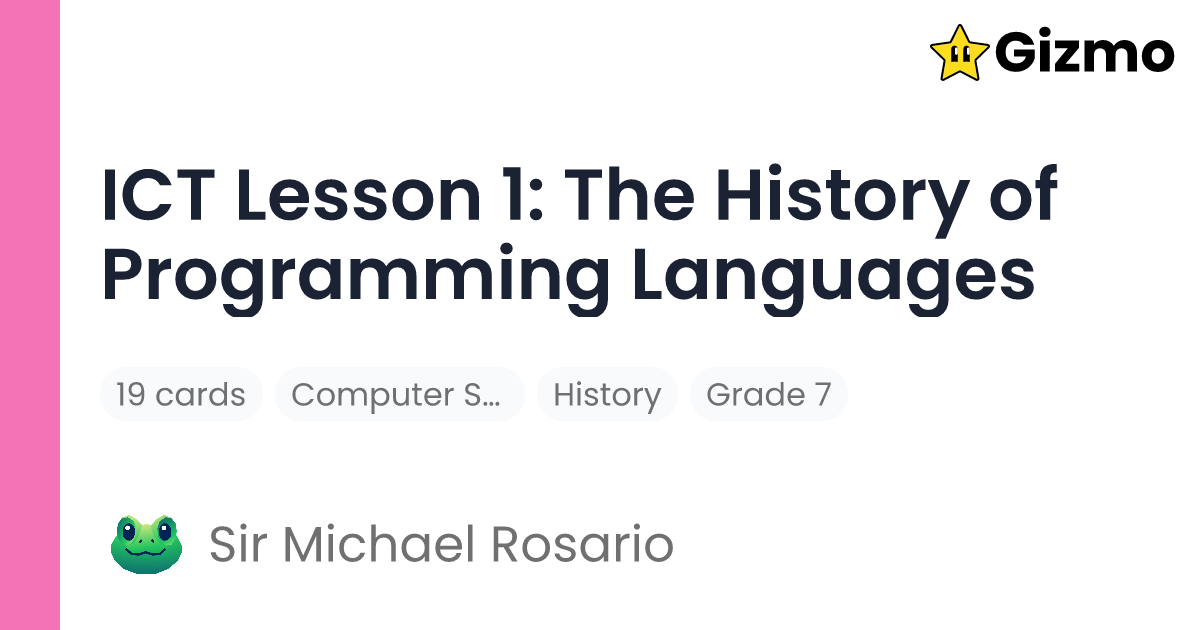 Gizmo

ICT Lesson 1: The History of Programming Languages

19 cards

Computer S...

History

Grade 7

Sir Michael Rosario